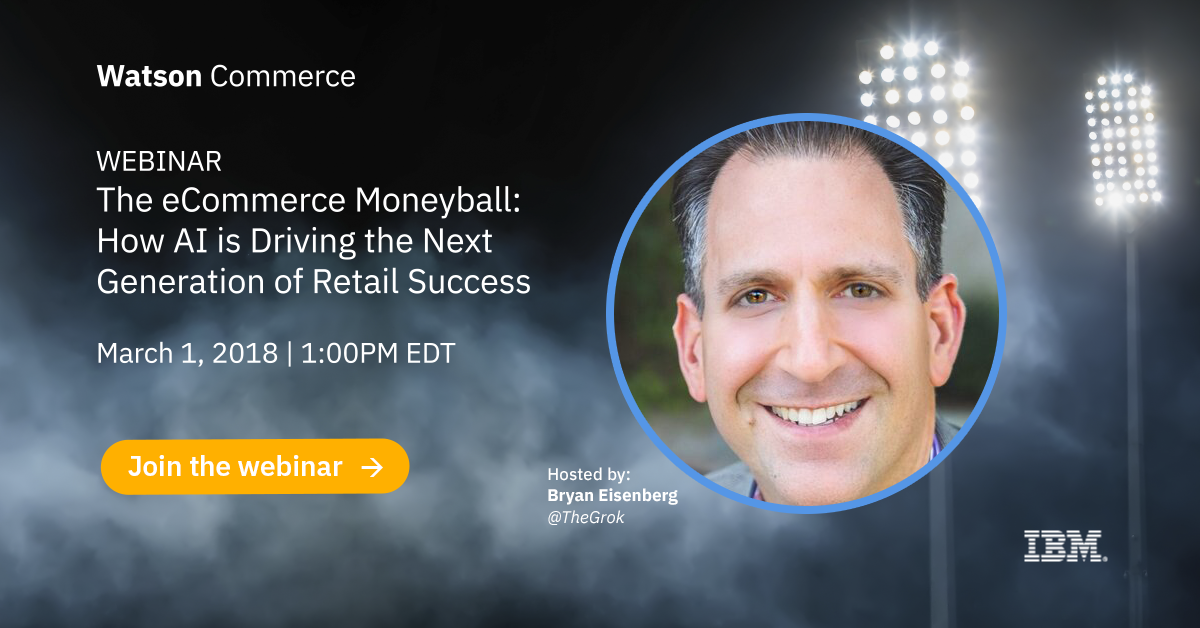 Watson Commerce

WEBINAR
The eCommerce Moneyball: How AI is Driving the Next Generation of Retail Success

March 1, 2018 | 1:00PM EDT

Join the webinar →

Hosted by:
Bryan Eisenberg
@TheGrok

IBM